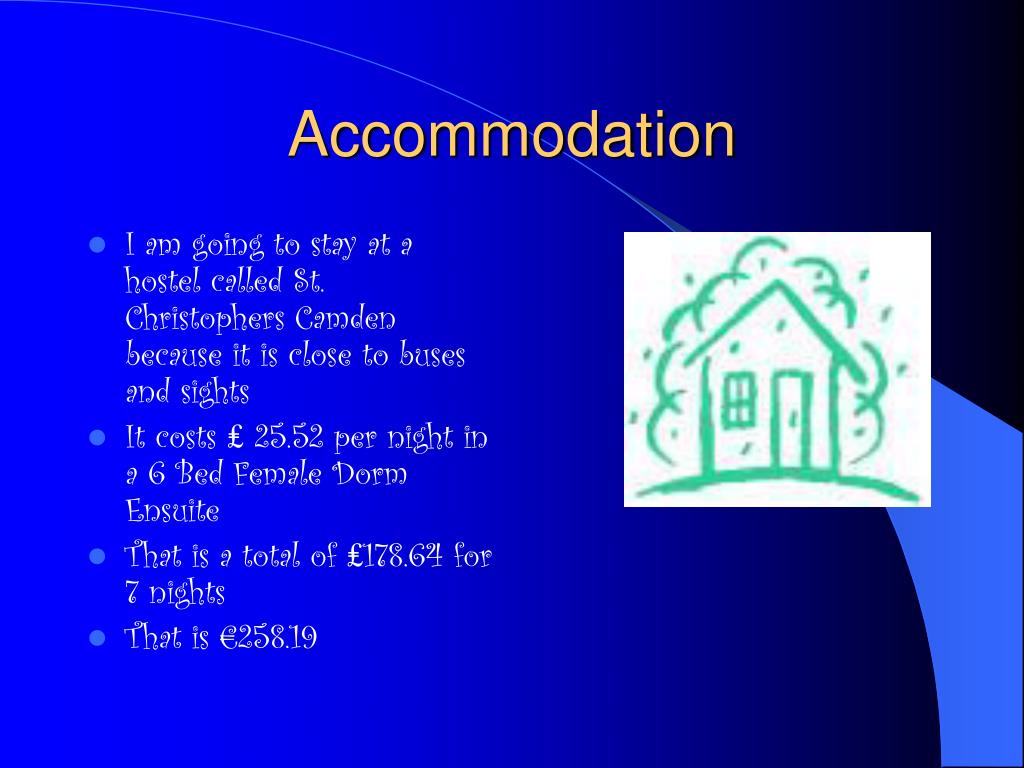 Accommodation

- I am going to stay at a hostel called St. Christophers Camden because it is close to buses and sights
- It costs £ 25.52 per night in a 6 Bed Female Dorm Ensuite
- That is a total of £178.64 for 7 nights
- That is €258.19